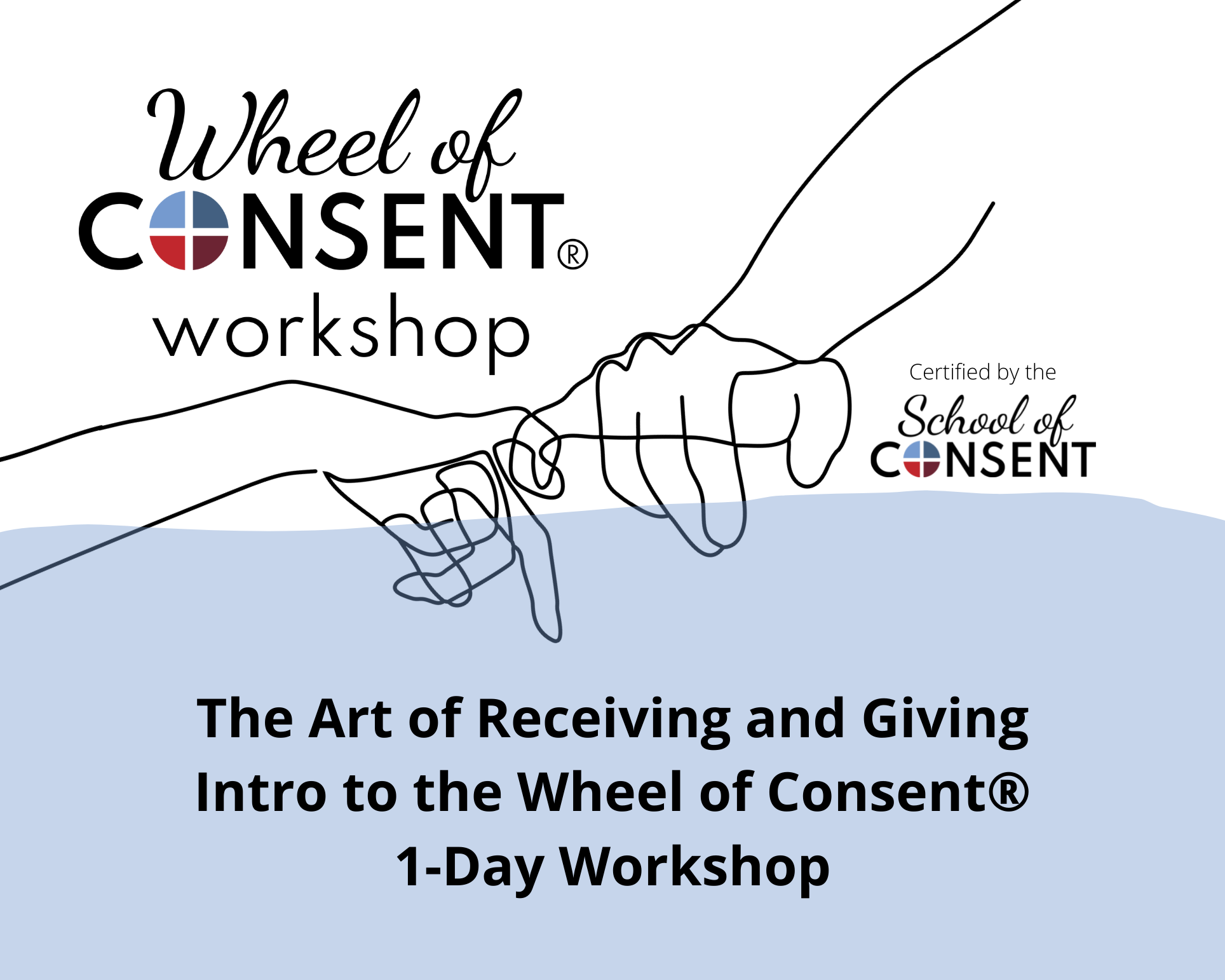 Wheel of
CONSENT®
workshop

Certified by the
School of
CONSENT

The Art of Receiving and Giving
Intro to the Wheel of Consent®
1-Day Workshop